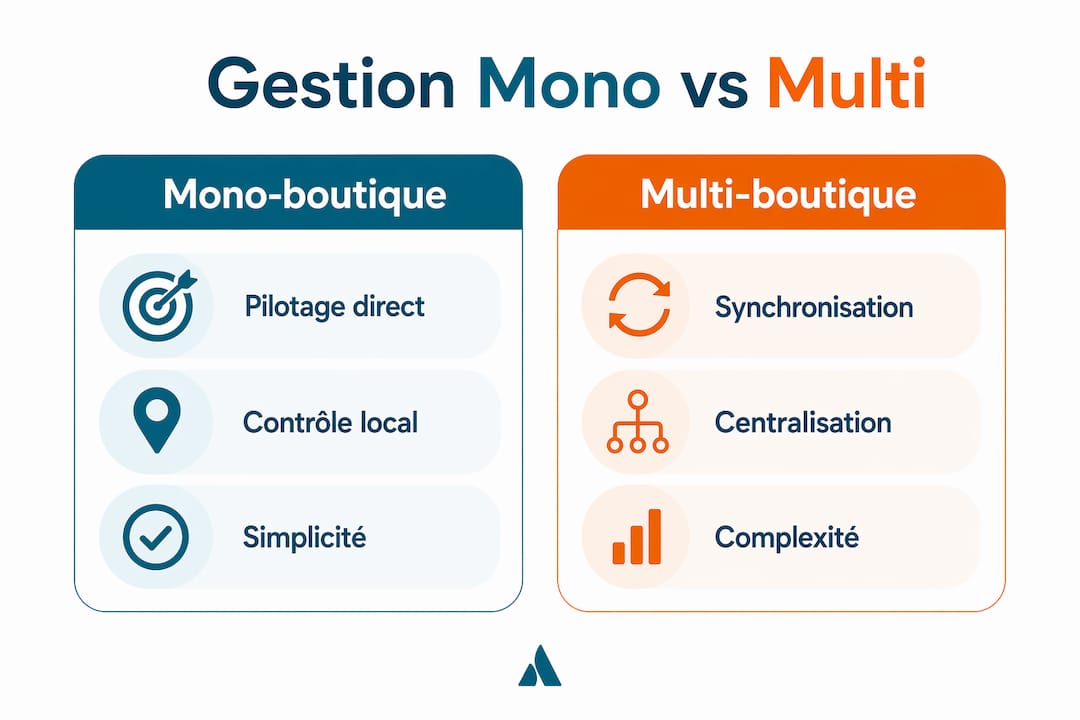 Gestion Mono vs Multi

Mono-boutique

Pilotage direct

Contrôle local

Simplicité

Multi-boutique

Synchronisation

Centralisation

Complexité